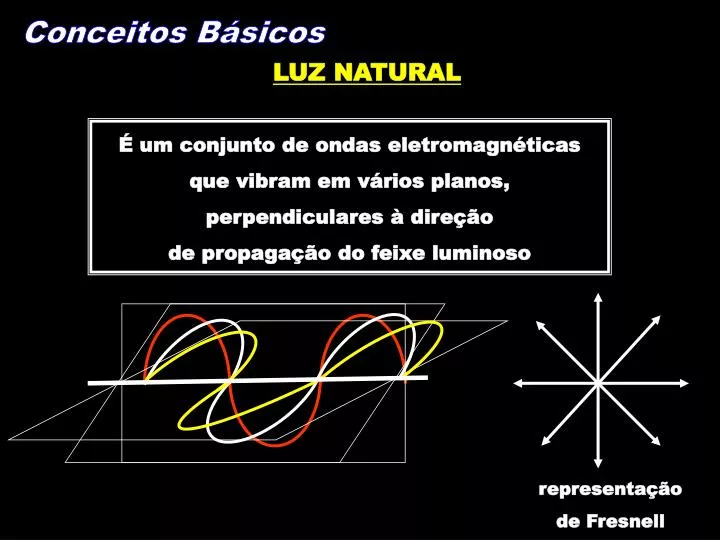 Conceitos Básicos

LUZ NATURAL

É um conjunto de ondas eletromagnéticas que vibram em vários planos, perpendiculares à direção de propagação do feixe luminoso

representação de Fresnell